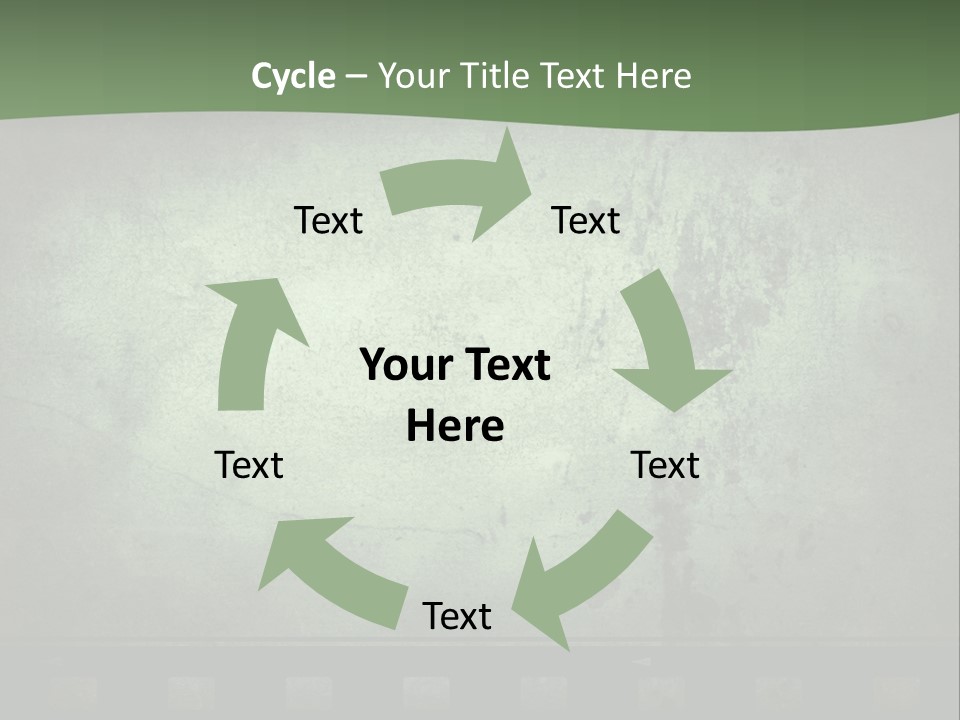 Cycle – Your Title Text Here

Text

Text

Your Text Here

Text

Text

Text